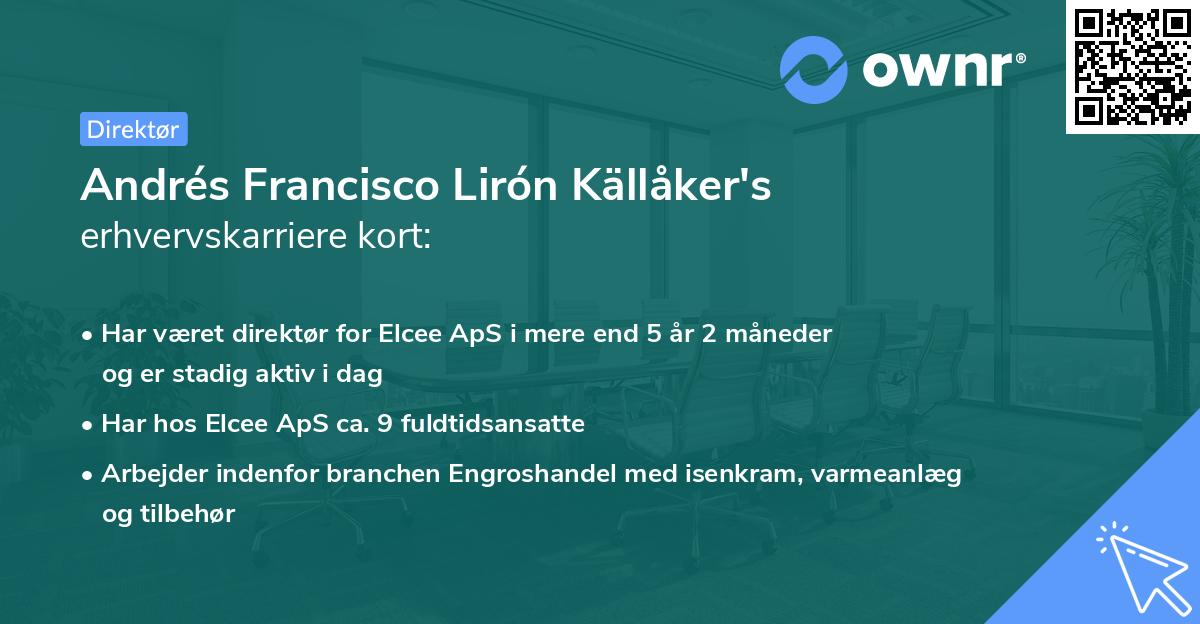 ownr®

Direktør

Andrés Francisco Lirón Källåker's erhvervskarriere kort:

• Har været direktør for Elcee ApS i mere end 5 år 2 måneder og er stadig aktiv i dag

• Har hos Elcee ApS ca. 9 fuldtidsansatte

• Arbejder indenfor branchen Engroshandel med isenkram, varmeanlæg og tilbehør